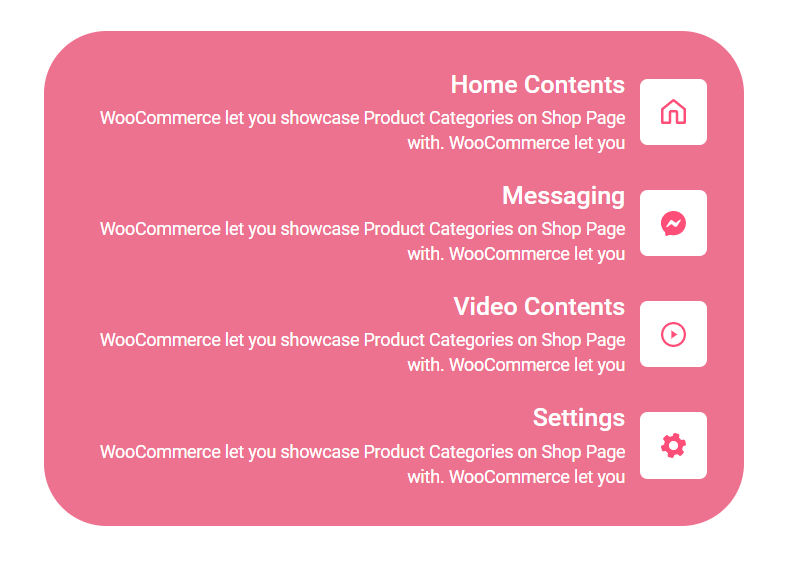 Home Contents
WooCommerce let you showcase Product Categories on Shop Page with. WooCommerce let you

Messaging
WooCommerce let you showcase Product Categories on Shop Page with. WooCommerce let you

Video Contents
WooCommerce let you showcase Product Categories on Shop Page with. WooCommerce let you

Settings
WooCommerce let you showcase Product Categories on Shop Page with. WooCommerce let you